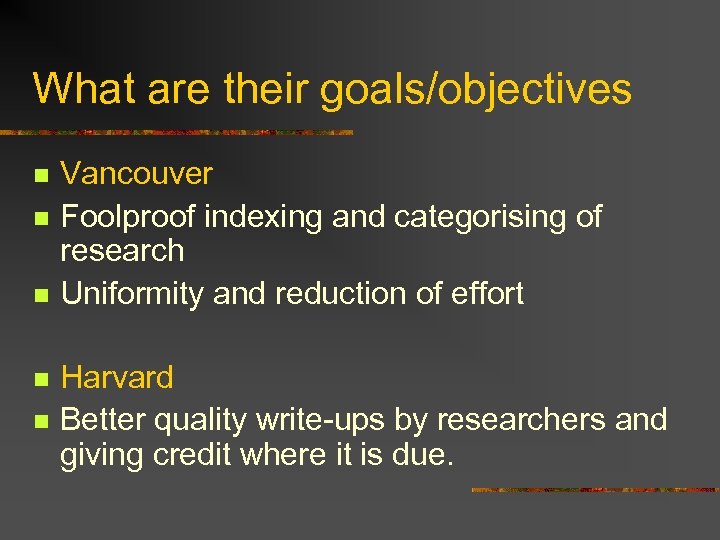 What are their goals/objectives

- Vancouver
- Foolproof indexing and categorising of research
- Uniformity and reduction of effort

- Harvard
- Better quality write-ups by researchers and giving credit where it is due.